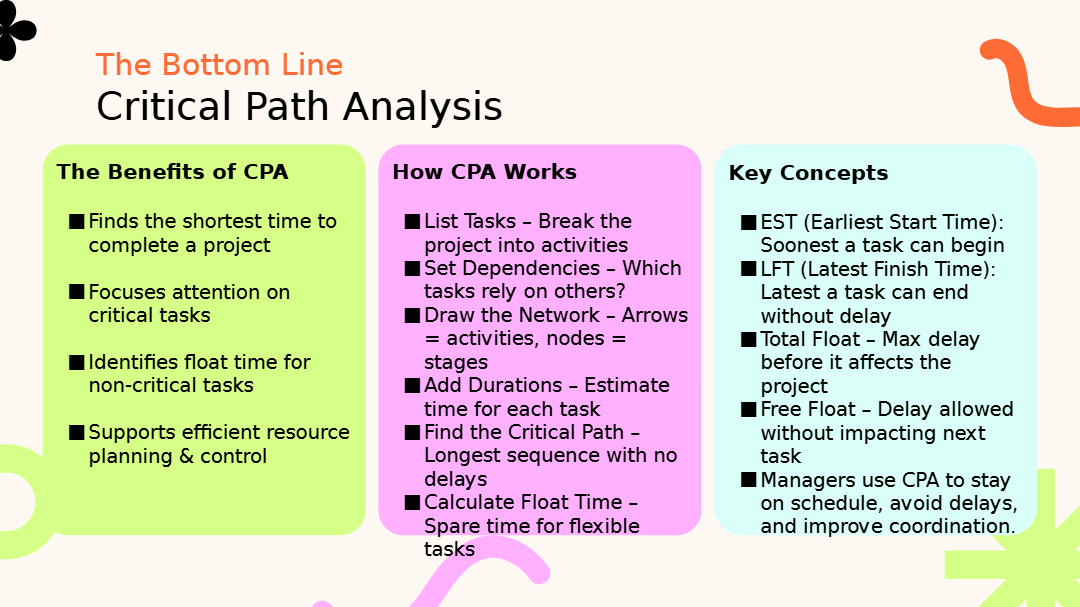 The Bottom Line
Critical Path Analysis

The Benefits of CPA

■ Finds the shortest time to complete a project

■ Focuses attention on critical tasks

■ Identifies float time for non-critical tasks

■ Supports efficient resource planning & control

How CPA Works

■ List Tasks – Break the project into activities
■ Set Dependencies – Which tasks rely on others?
■ Draw the Network – Arrows = activities, nodes = stages
■ Add Durations – Estimate time for each task
■ Find the Critical Path – Longest sequence with no delays
■ Calculate Float Time – Spare time for flexible tasks

Key Concepts

■ EST (Earliest Start Time): Soonest a task can begin
■ LFT (Latest Finish Time): Latest a task can end without delay
■ Total Float – Max delay before it affects the project
■ Free Float – Delay allowed without impacting next task
■ Managers use CPA to stay on schedule, avoid delays, and improve coordination.